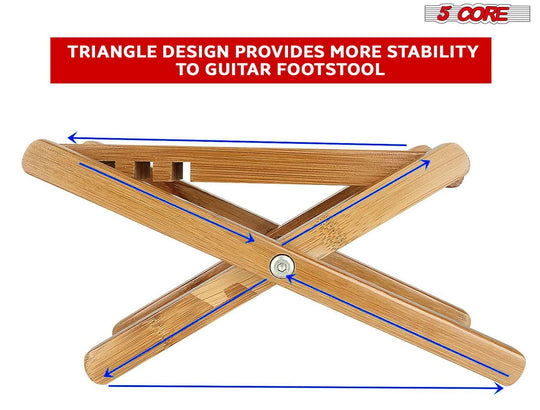 5 CORE

TRIANGLE DESIGN PROVIDES MORE STABILITY TO GUITAR FOOTSTOOL